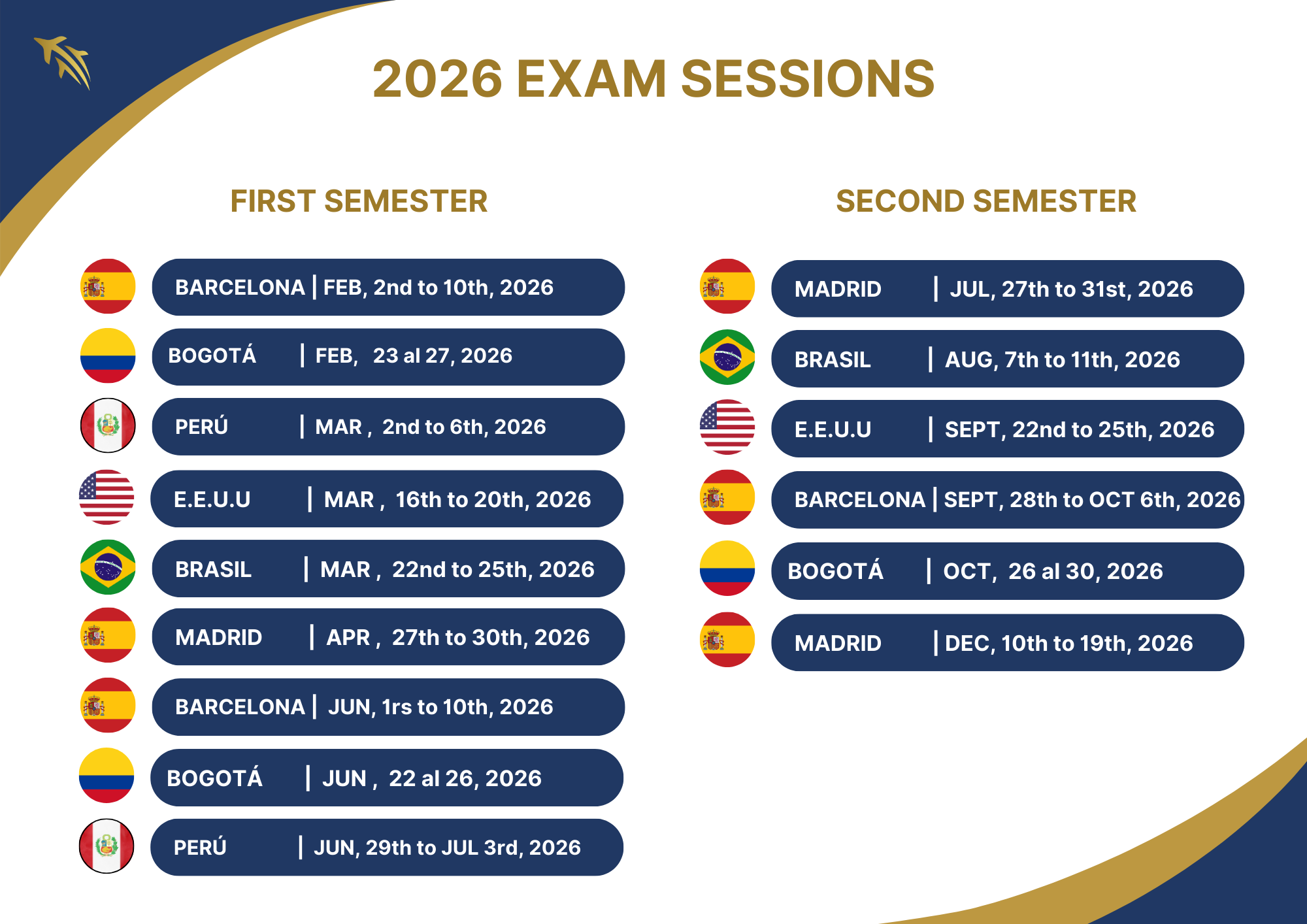 2026 EXAM SESSIONS

FIRST SEMESTER

BARCELONA | FEB, 2nd to 10th, 2026
BOGOTÁ | FEB, 23 al 27, 2026
PERÚ | MAR , 2nd to 6th, 2026
E.E.U.U | MAR , 16th to 20th, 2026
BRASIL | MAR , 22nd to 25th, 2026
MADRID | APR , 27th to 30th, 2026
BARCELONA | JUN, 1rs to 10th, 2026
BOGOTÁ | JUN , 22 al 26, 2026
PERÚ | JUN, 29th to JUL 3rd, 2026

SECOND SEMESTER

MADRID | JUL, 27th to 31st, 2026
BRASIL | AUG, 7th to 11th, 2026
E.E.U.U | SEPT, 22nd to 25th, 2026
BARCELONA | SEPT, 28th to OCT 6th, 2026
BOGOTÁ | OCT, 26 al 30, 2026
MADRID | DEC, 10th to 19th, 2026